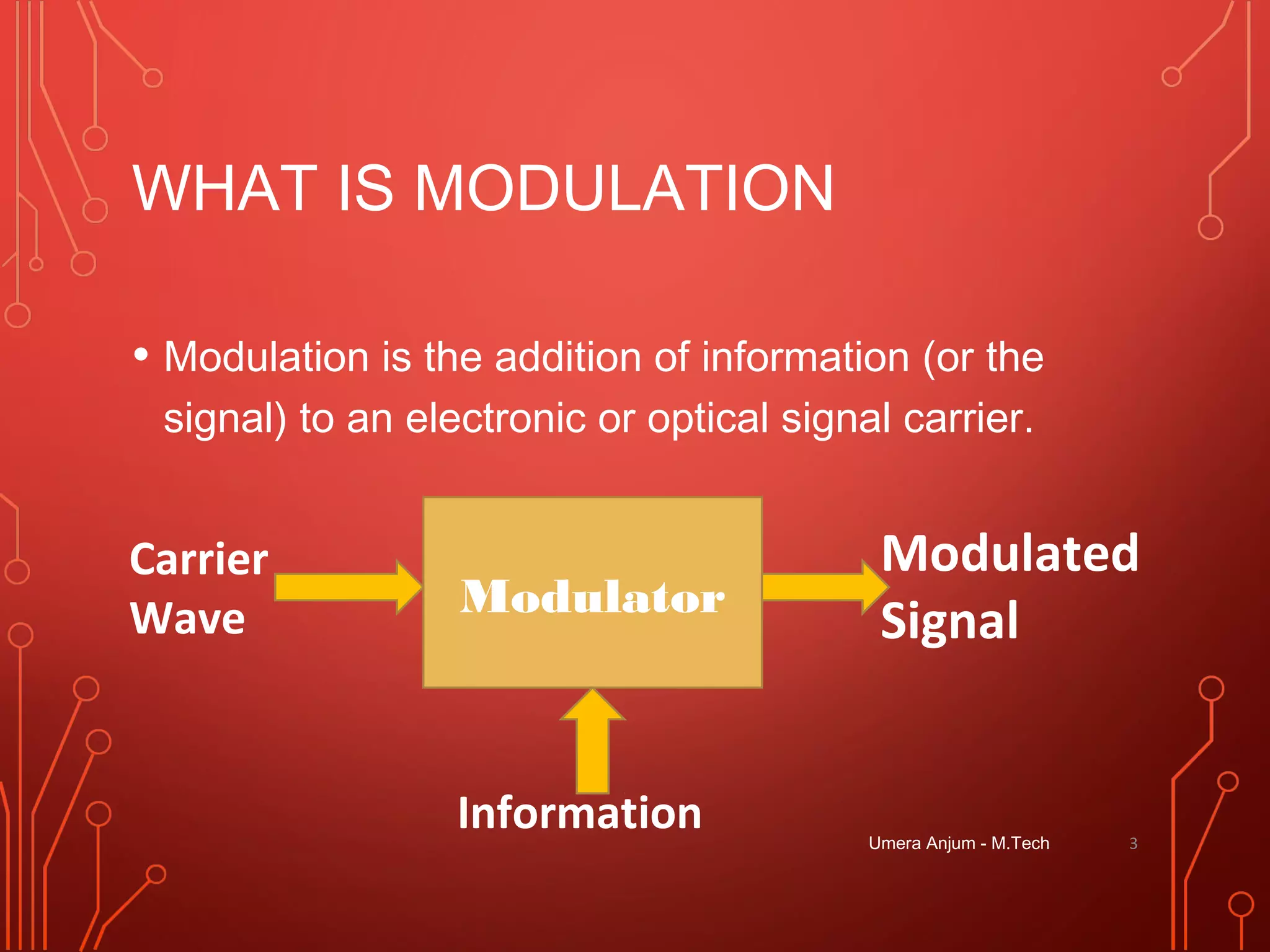 WHAT IS MODULATION

• Modulation is the addition of information (or the signal) to an electronic or optical signal carrier.

Carrier Wave

Modulator

Modulated Signal

Information

Umera Anjum - M.Tech

3